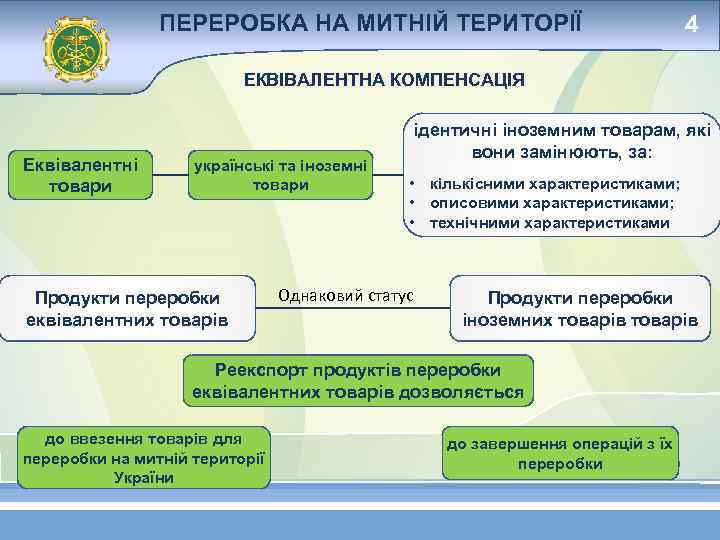 ПЕРЕРОБКА НА МИТНІЙ ТЕРИТОРІЇ

4

ЕКВІВАЛЕНТНА КОМПЕНСАЦІЯ

Еквівалентні товари

українські та іноземні товари

ідентичні іноземним товарам, які вони замінюють, за:

• кількісними характеристиками;
• описовими характеристиками;
• технічними характеристиками

Продукти переробки еквівалентних товарів

Однаковий статус

Продукти переробки іноземних товарів товарів

Реекспорт продуктів переробки еквівалентних товарів дозволяється

до ввезення товарів для переробки на митній території України

до завершення операцій з їх переробки